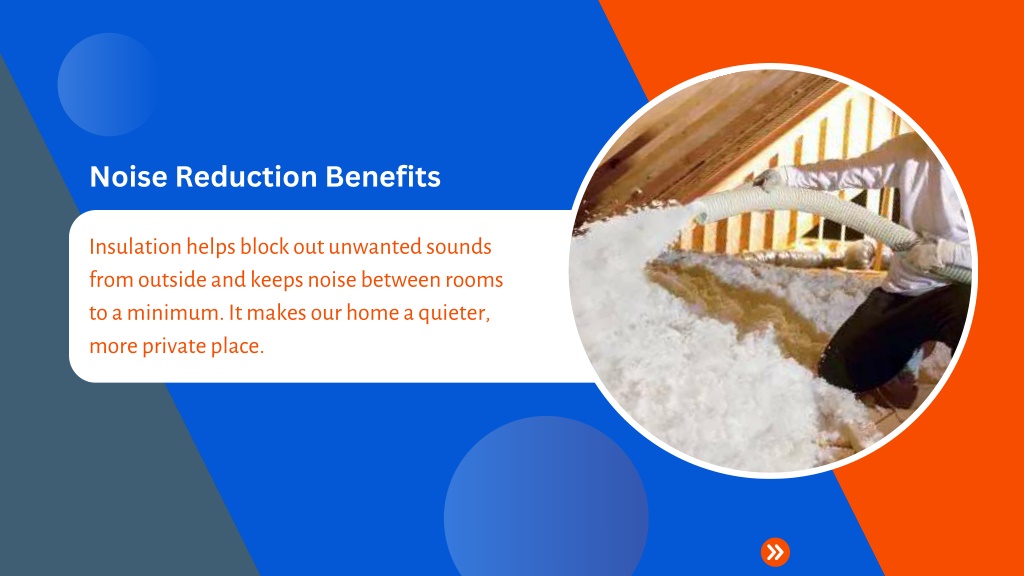 Noise Reduction Benefits

Insulation helps block out unwanted sounds from outside and keeps noise between rooms to a minimum. It makes our home a quieter, more private place.